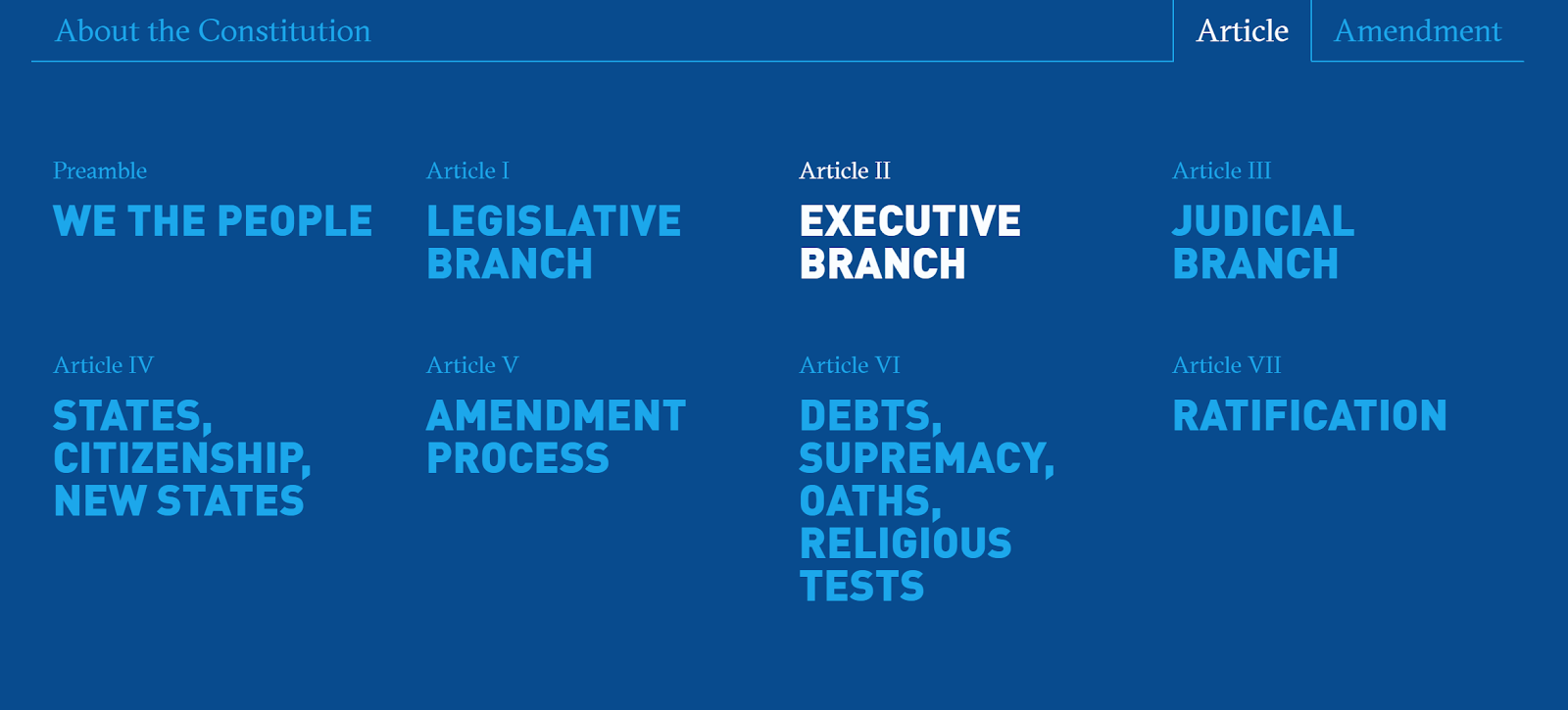 About the Constitution

Article

Amendment

Preamble
WE THE PEOPLE

Article I
LEGISLATIVE BRANCH

Article II
EXECUTIVE BRANCH

Article III
JUDICIAL BRANCH

Article IV
STATES, CITIZENSHIP, NEW STATES

Article V
AMENDMENT PROCESS

Article VI
DEBTS, SUPREMACY, OATHS, RELIGIOUS TESTS

Article VII
RATIFICATION